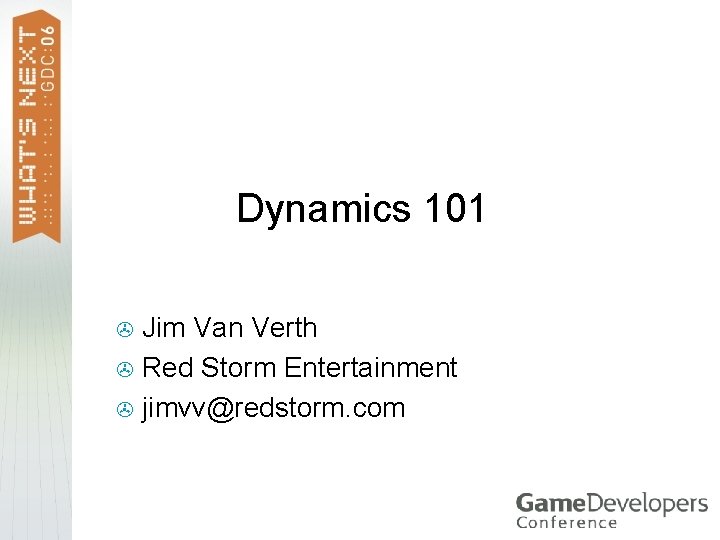 WHAT'S NEXT GDC:06

Dynamics 101

Jim Van Verth
Red Storm Entertainment
jimvv@redstorm.com

GameDevelopers Conference